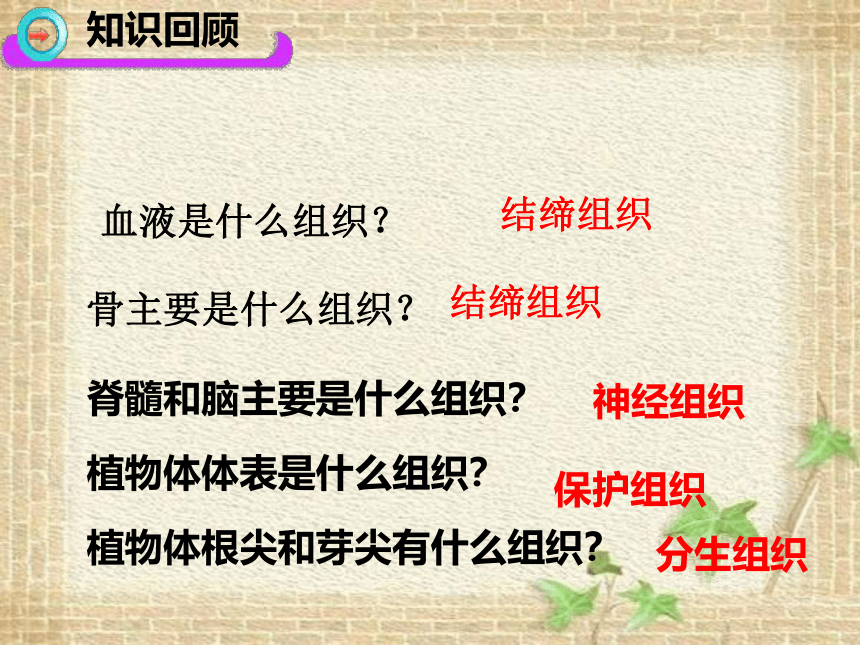 知识回顾

血液是什么组织？ 结缔组织

骨主要是什么组织？ 结缔组织

脊髓和脑主要是什么组织？ 神经组织

植物体体表是什么组织？ 保护组织

植物体根尖和芽尖有什么组织？ 分生组织